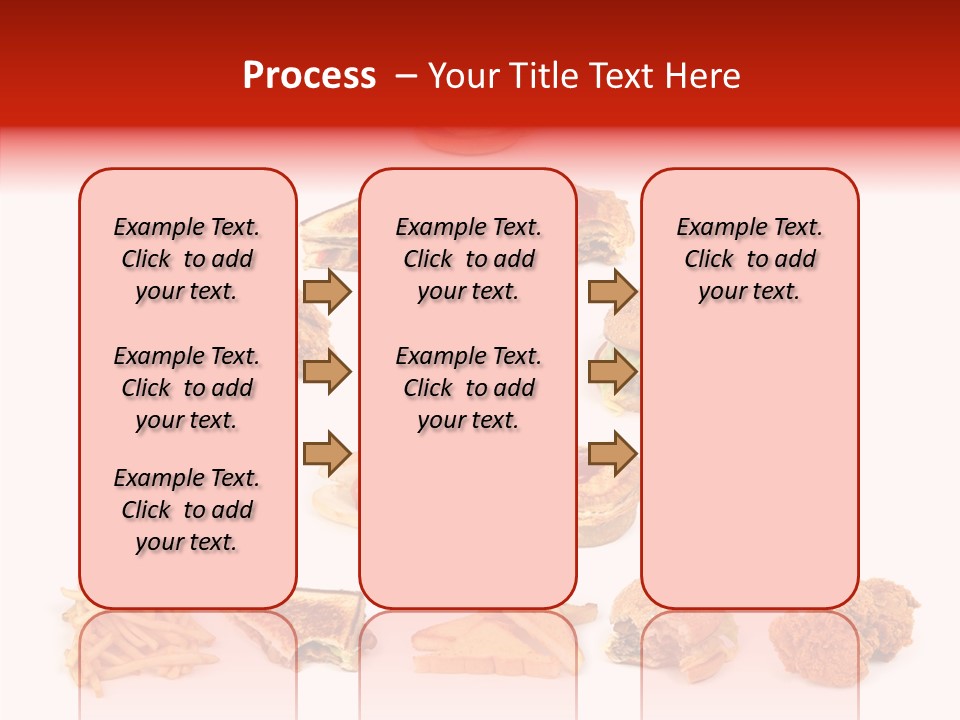 Process – Your Title Text Here

Example Text. Click to add your text.

Example Text. Click to add your text.

Example Text. Click to add your text.

Example Text. Click to add your text.

Example Text. Click to add your text.

Example Text. Click to add your text.